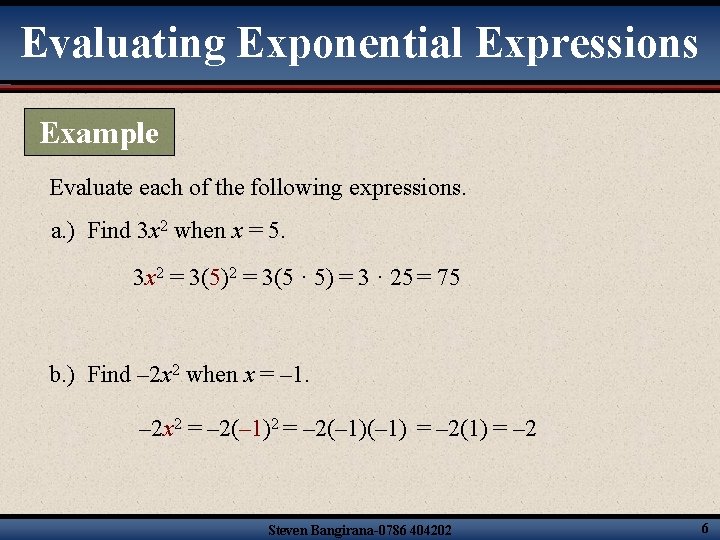 Evaluating Exponential Expressions

Example

Evaluate each of the following expressions.

a.) Find $3x^2$ when $x = 5$.

$3x^2 = 3(5)^2 = 3(5 \cdot 5) = 3 \cdot 25 = 75$

b.) Find $-2x^2$ when $x = -1$.

$-2x^2 = -2(-1)^2 = -2(-1)(-1) = -2(1) = -2$

Steven Bangirana-0786 404202

6